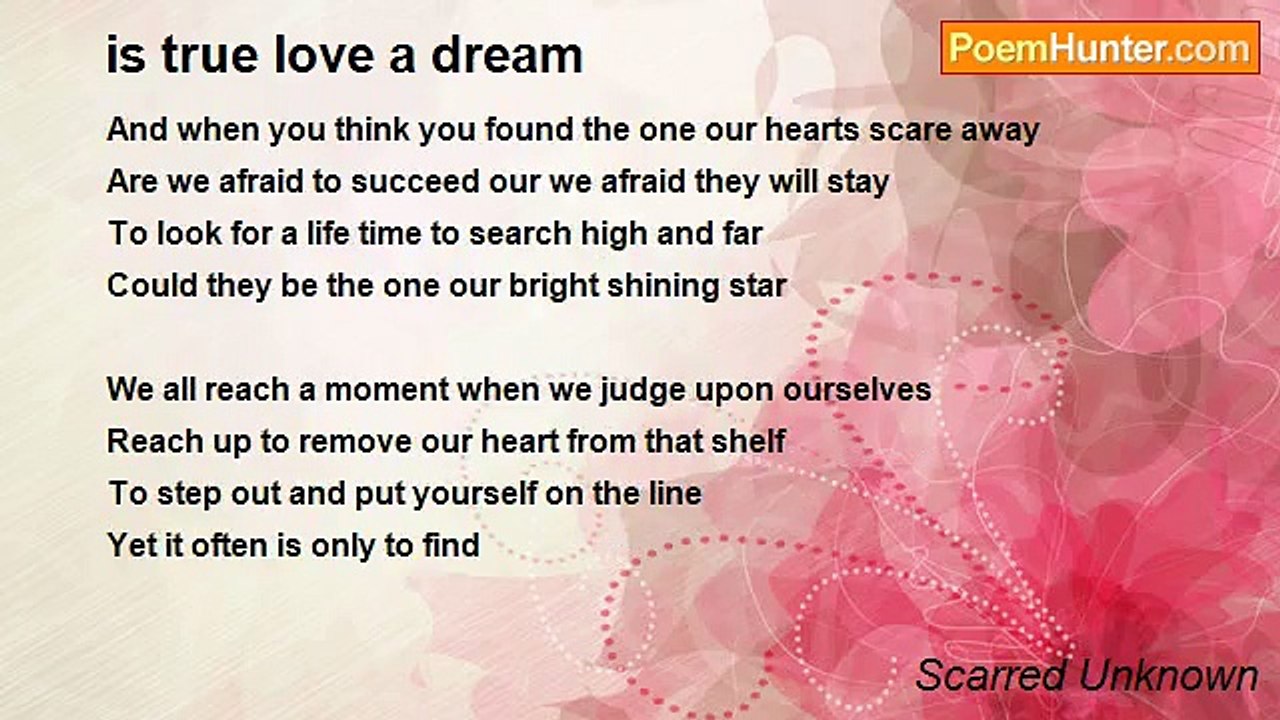 is true love a dream

PoemHunter.com

And when you think you found the one our hearts scare away
Are we afraid to succeed our we afraid they will stay
To look for a life time to search high and far
Could they be the one our bright shining star

We all reach a moment when we judge upon ourselves
Reach up to remove our heart from that shelf
To step out and put yourself on the line
Yet it often is only to find

Scarred Unknown